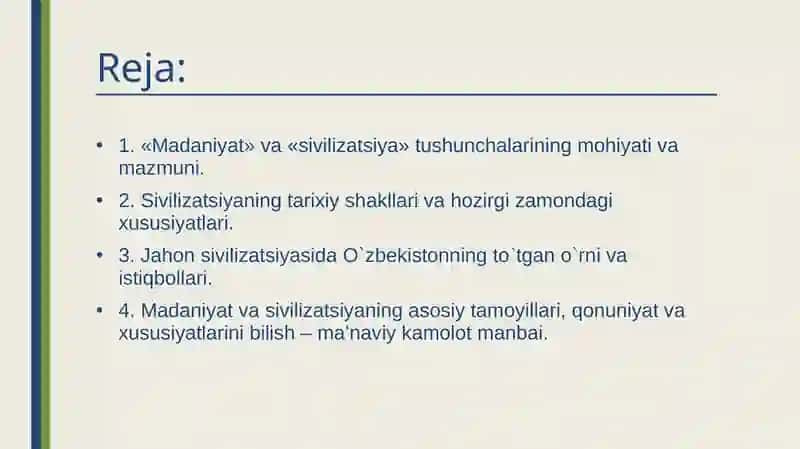 Reja:

• 1. «Madaniyat» va «sivilizatsiya» tushunchalarining mohiyati va mazmuni.

• 2. Sivilizatsiyaning tarixiy shakllari va hozirgi zamondagi xususiyatlari.

• 3. Jahon sivilizatsiyasida O`zbekistonning to`tgan o`rni va istiqbollari.

• 4. Madaniyat va sivilizatsiyaning asosiy tamoyillari, qonuniyat va xususiyatlarini bilish – ma'naviy kamolot manbai.